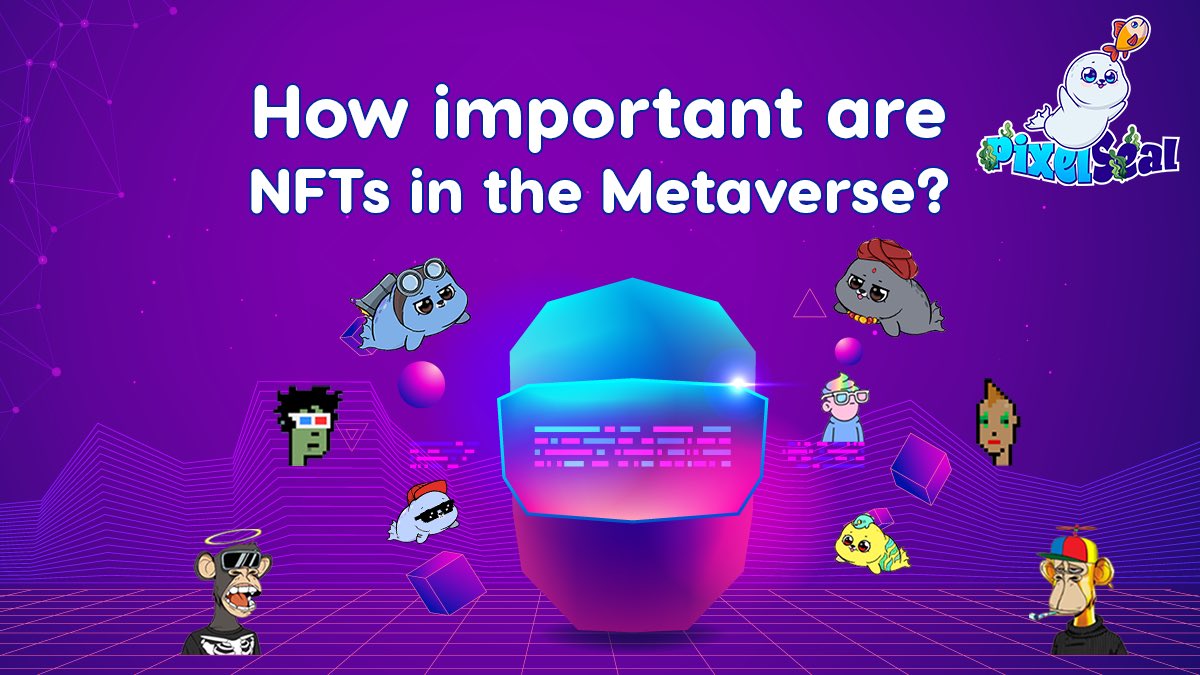 How important are NFTs in the Metaverse?

PixelSeal